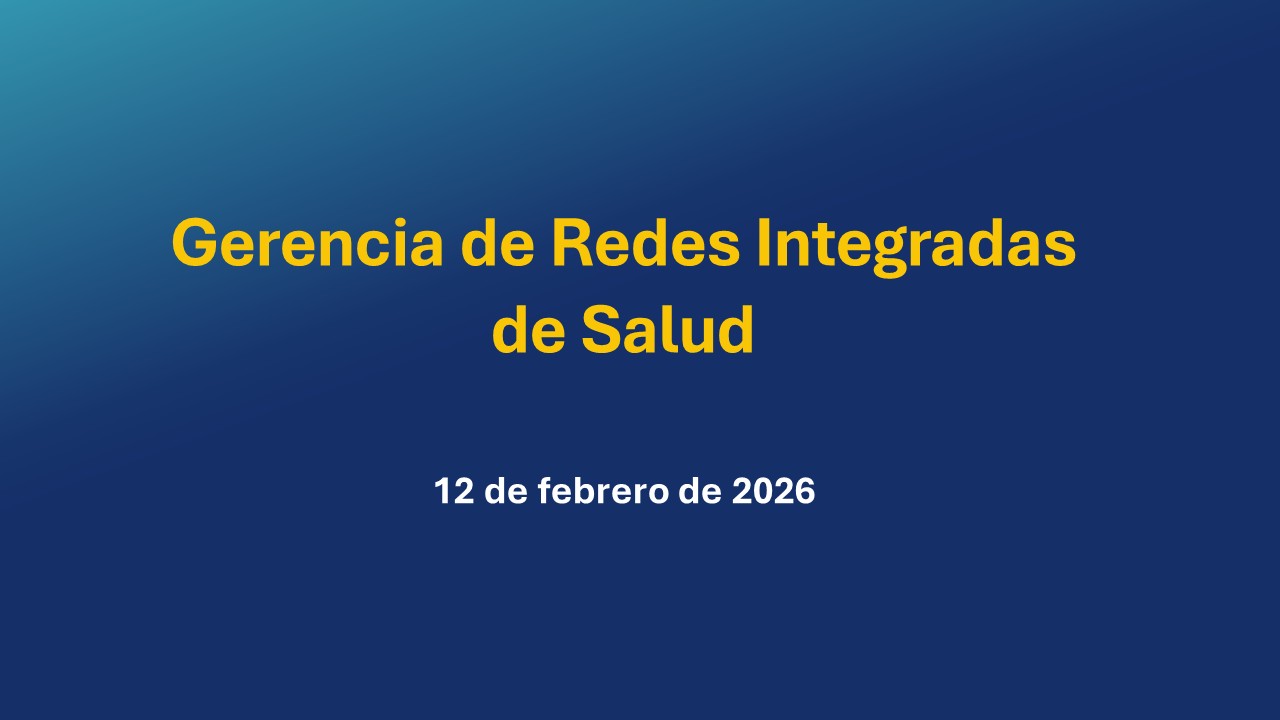 Gerencia de Redes Integradas de Salud

12 de febrero de 2026